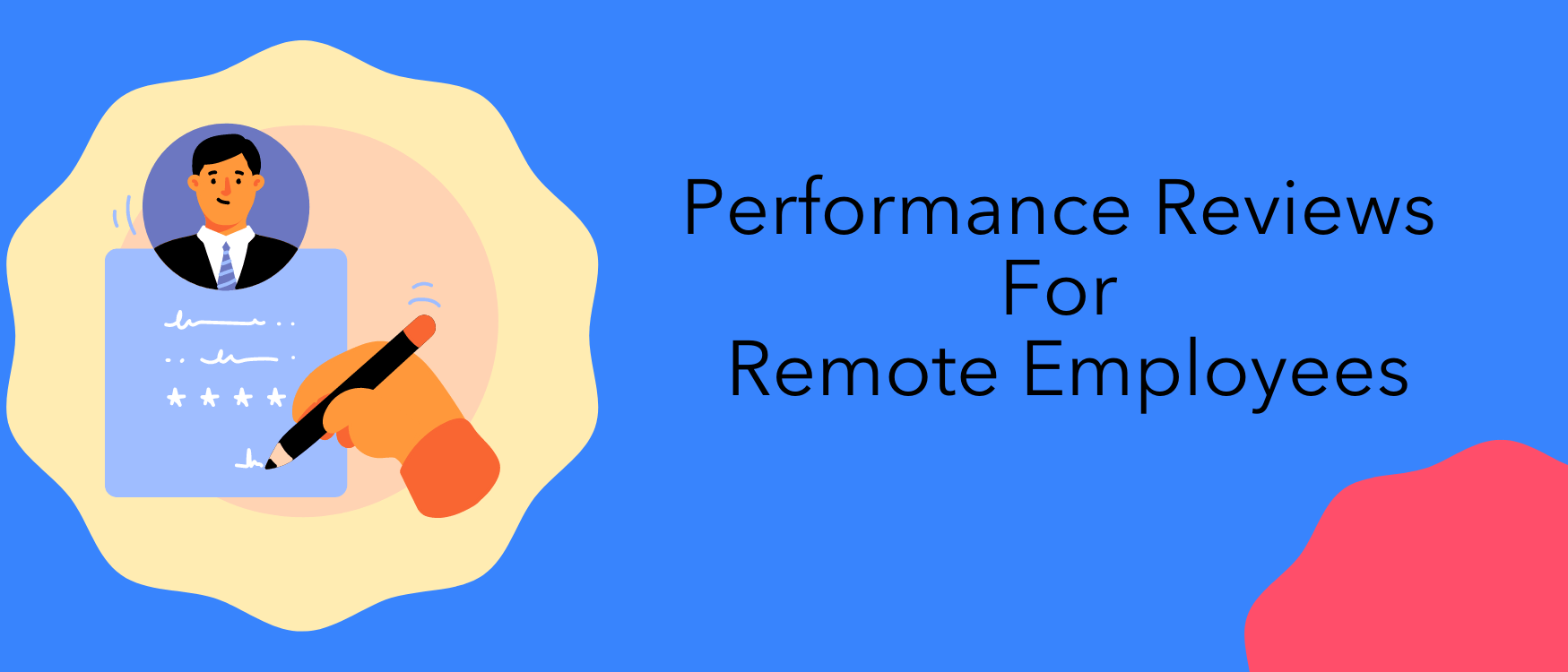 Performance Reviews
For
Remote Employees